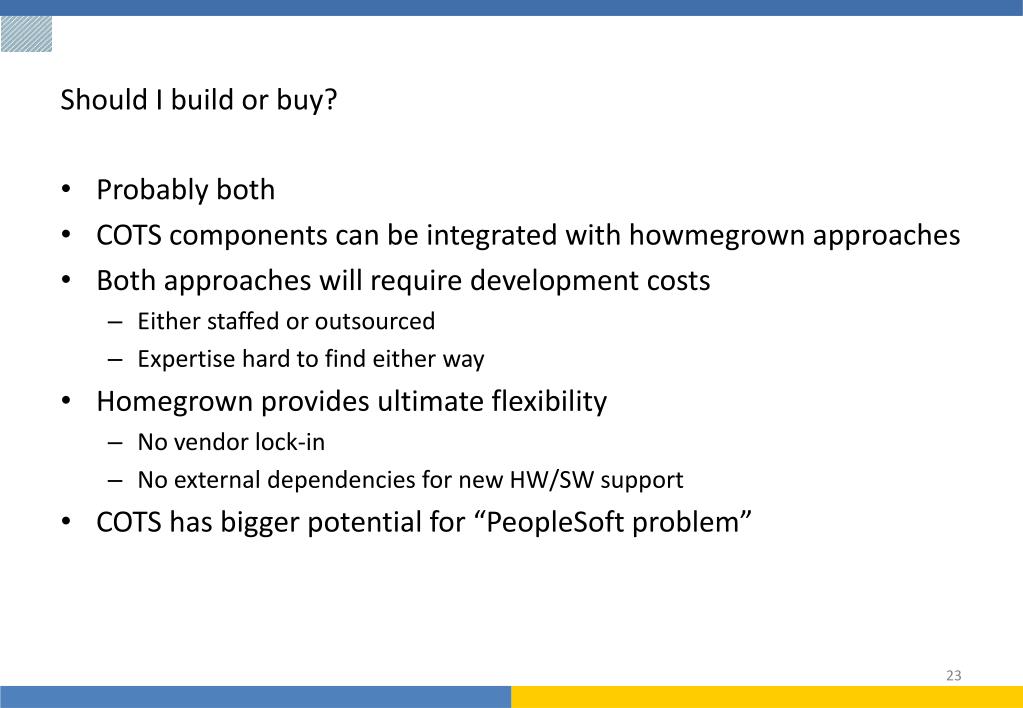 Should I build or buy?

• Probably both
• COTS components can be integrated with howmegrown approaches
• Both approaches will require development costs
– Either staffed or outsourced
– Expertise hard to find either way
• Homegrown provides ultimate flexibility
– No vendor lock-in
– No external dependencies for new HW/SW support
• COTS has bigger potential for “PeopleSoft problem”

23